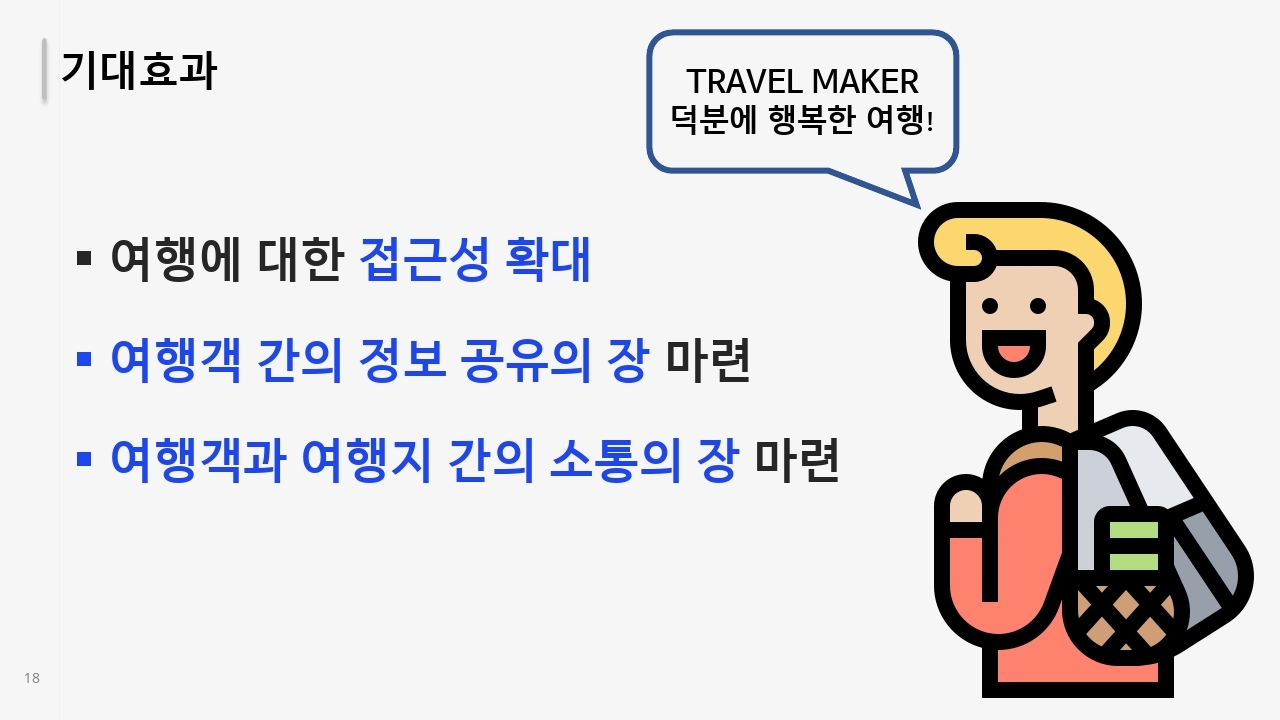 기대효과

TRAVEL MAKER
덕분에 행복한 여행!

▪ 여행에 대한 접근성 확대

▪ 여행객 간의 정보 공유의 장 마련

▪ 여행객과 여행지 간의 소통의 장 마련

18